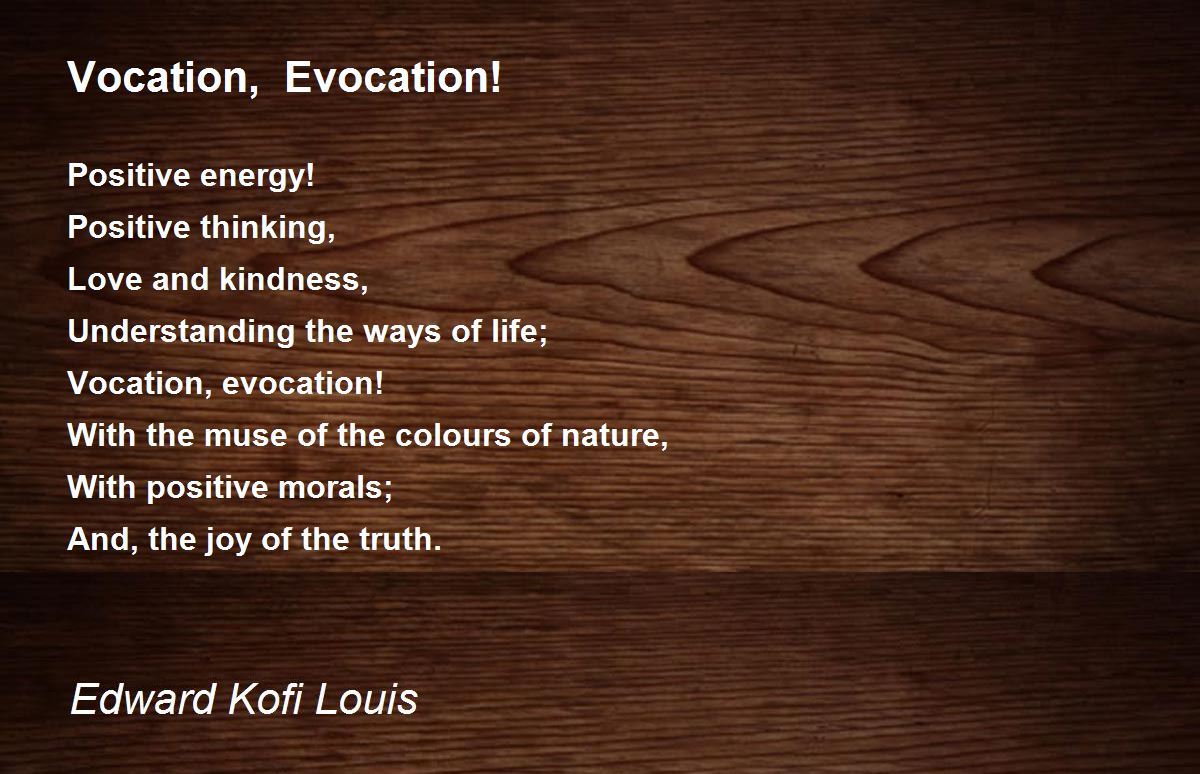 Vocation, Evocation!

Positive energy!
Positive thinking,
Love and kindness,
Understanding the ways of life;
Vocation, evocation!
With the muse of the colours of nature,
With positive morals;
And, the joy of the truth.

Edward Kofi Louis